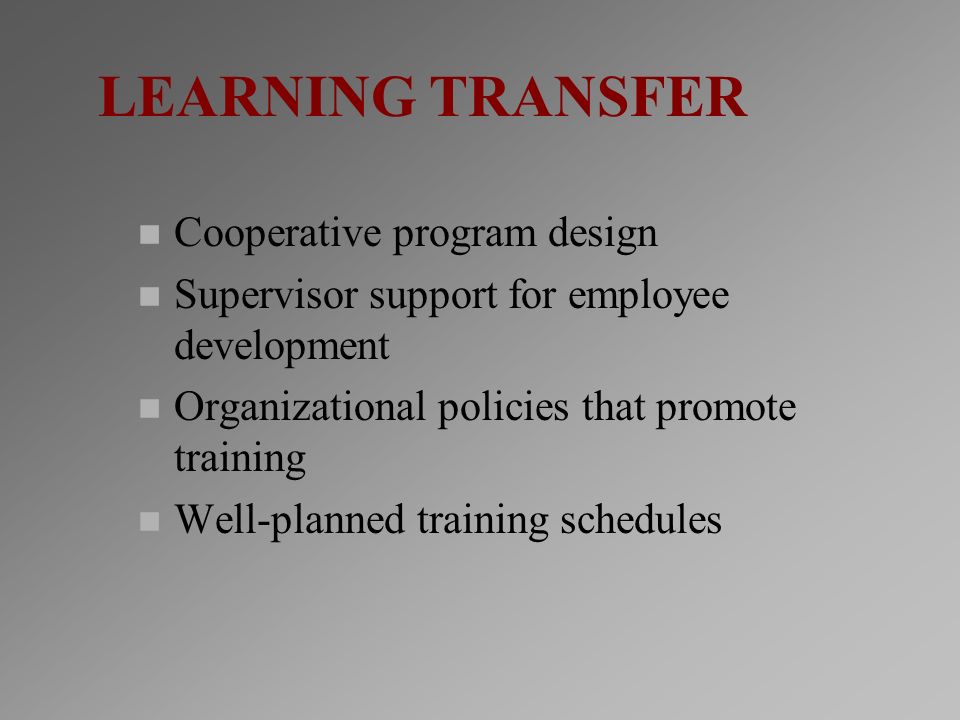 LEARNING TRANSFER

- Cooperative program design
- Supervisor support for employee development
- Organizational policies that promote training
- Well-planned training schedules